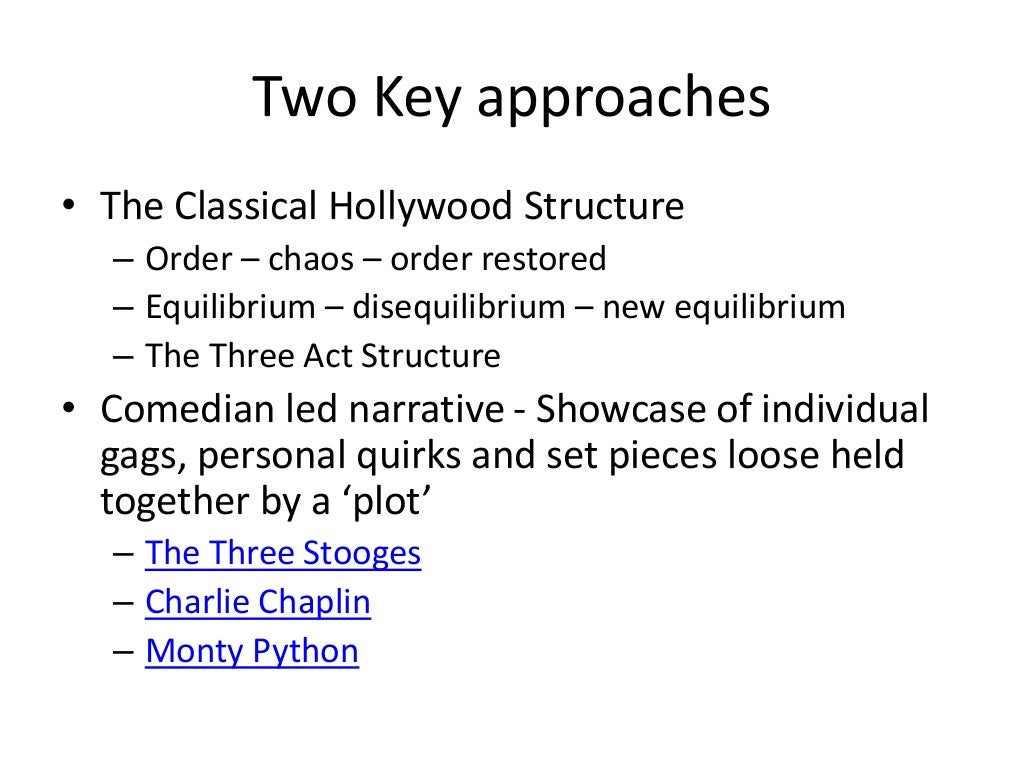 Two Key approaches

• The Classical Hollywood Structure
– Order – chaos – order restored
– Equilibrium – disequilibrium – new equilibrium
– The Three Act Structure

• Comedian led narrative - Showcase of individual gags, personal quirks and set pieces loose held together by a ‘plot’
– The Three Stooges
– Charlie Chaplin
– Monty Python